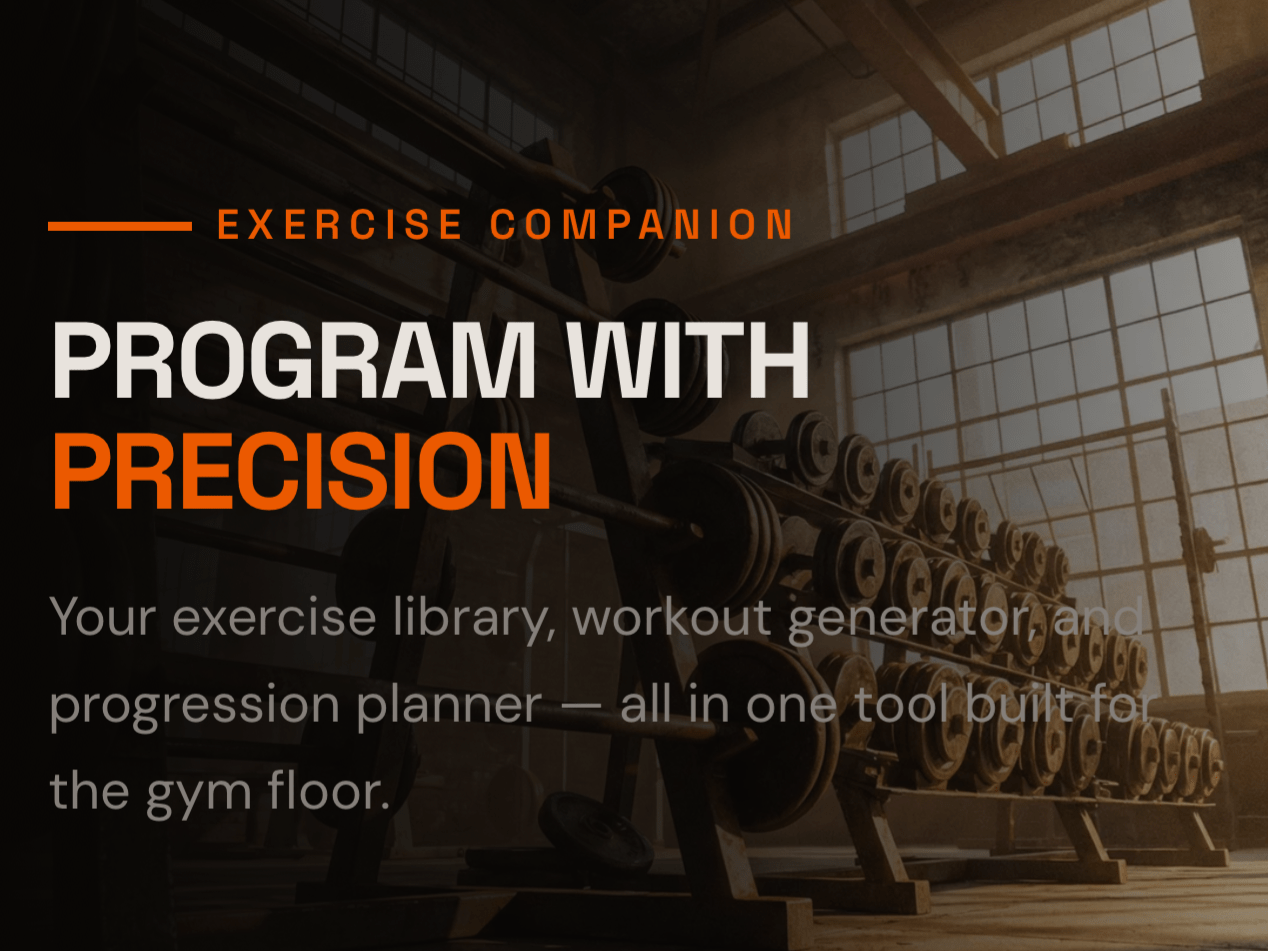 EXERCISE COMPANION

PROGRAM WITH PRECISION

Your exercise library, workout generator, and progression planner — all in one tool built for the gym floor.